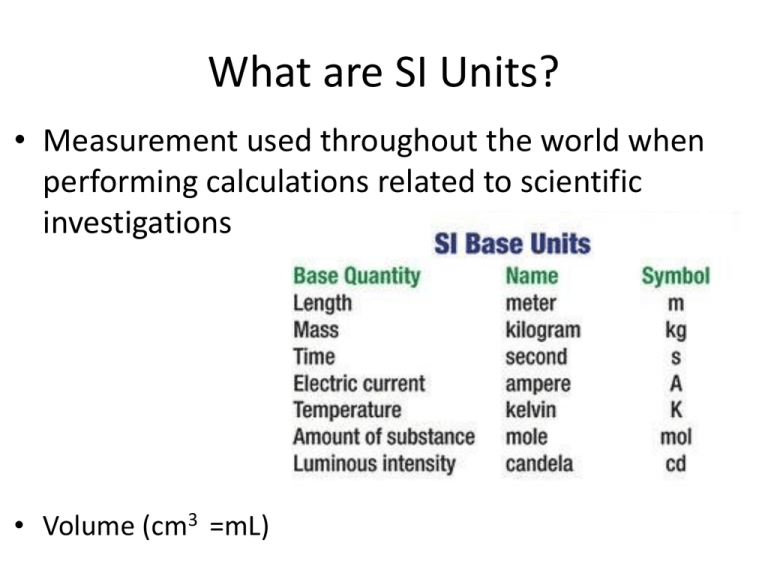 What are SI Units?

• Measurement used throughout the world when performing calculations related to scientific investigations

SI Base Units

| Base Quantity | Name | Symbol |
|---|---|---|
| Length | meter | m |
| Mass | kilogram | kg |
| Time | second | s |
| Electric current | ampere | A |
| Temperature | kelvin | K |
| Amount of substance | mole | mol |
| Luminous intensity | candela | cd |

• Volume ($cm^3$ =mL)